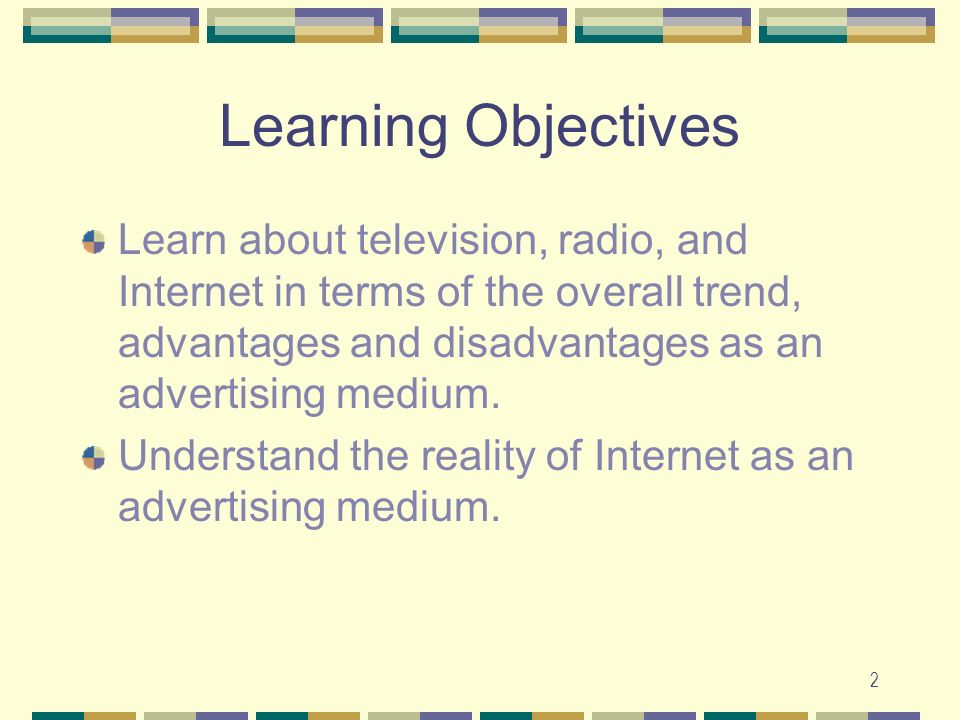 Learning Objectives

Learn about television, radio, and Internet in terms of the overall trend, advantages and disadvantages as an advertising medium.

Understand the reality of Internet as an advertising medium.

2